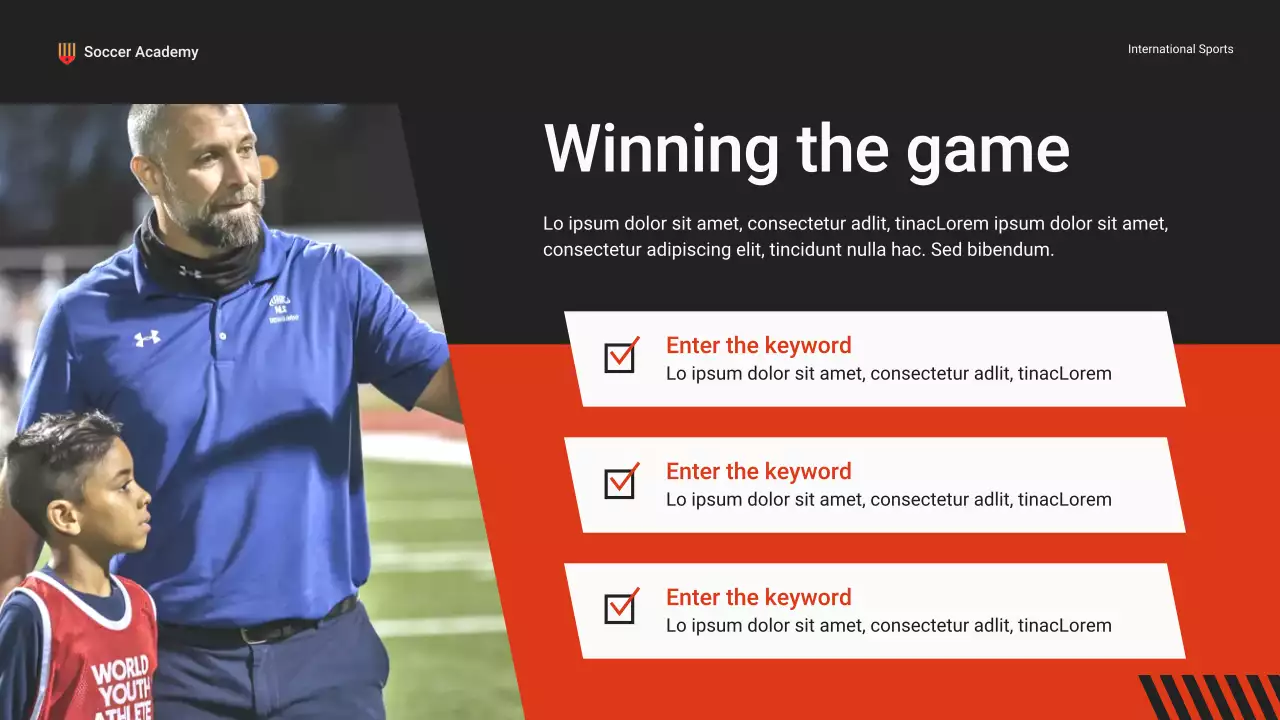 Soccer Academy

International Sports

Winning the game

Lo ipsum dolor sit amet, consectetur adlit, tinacLorem ipsum dolor sit amet, consectetur adipiscing elit, tincidunt nulla hac. Sed bibendum.

Enter the keyword
Lo ipsum dolor sit amet, consectetur adlit, tinacLorem

Enter the keyword
Lo ipsum dolor sit amet, consectetur adlit, tinacLorem

Enter the keyword
Lo ipsum dolor sit amet, consectetur adlit, tinacLorem

WORLD YOUTH ATHLETE